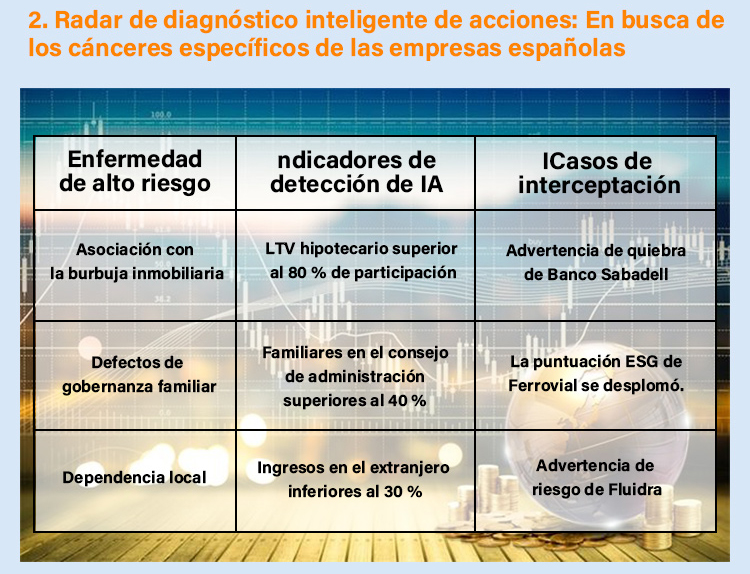 2. Radar de diagnóstico inteligente de acciones: En busca de los cánceres específicos de las empresas españolas

| Enfermedad de alto riesgo | ndicadores de detección de IA | ICasos de interceptación |
|---|---|---|
| Asociación con la burbuja inmobiliaria | LTV hipotecario superior al 80 % de participación | Advertencia de quiebra de Banco Sabadell |
| Defectos de gobernanza familiar | Familiares en el consejo de administración superiores al 40 % | La puntuación ESG de Ferrovial se desplomó. |
| Dependencia local | Ingresos en el extranjero inferiores al 30 % | Advertencia de riesgo de Fluidra |